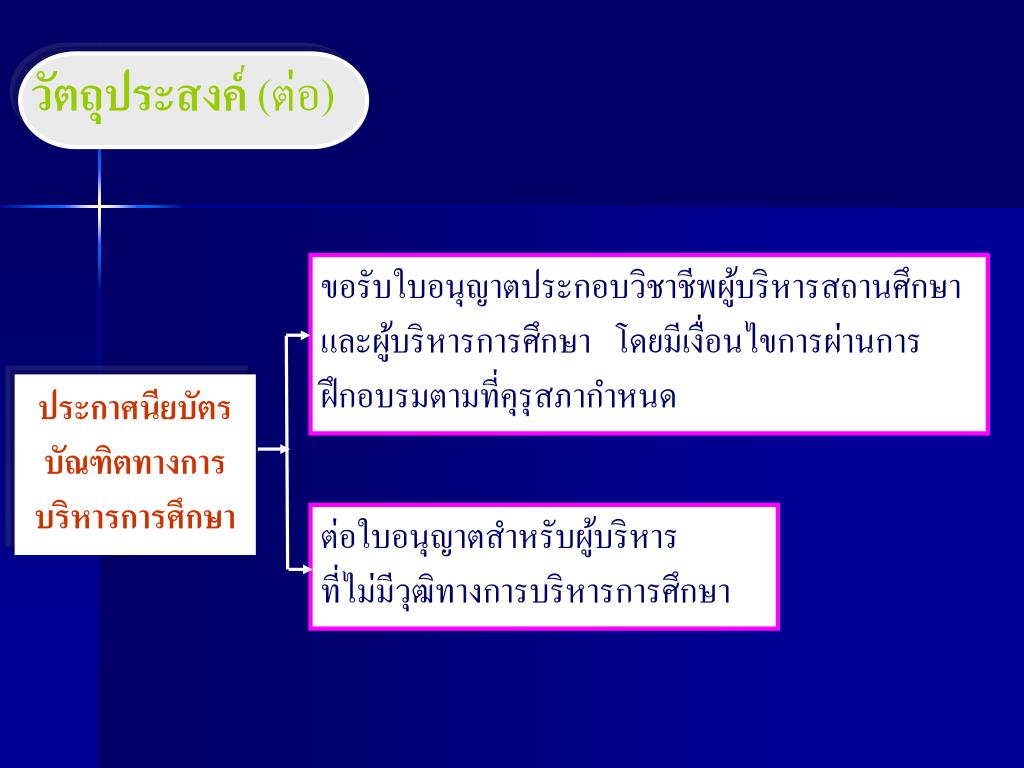 วัตถุประสงค์ (ต่อ)

ประกาศนียบัตรบัณฑิตทางการบริหารการศึกษา

ขอรับใบอนุญาตประกอบวิชาชีพผู้บริหารสถานศึกษาและผู้บริหารการศึกษา โดยมีเงื่อนไขการผ่านการฝึกอบรมตามที่คุรุสภากำหนด

ต่อใบอนุญาตสำหรับผู้บริหารที่ไม่มีวุฒิทางการบริหารการศึกษา